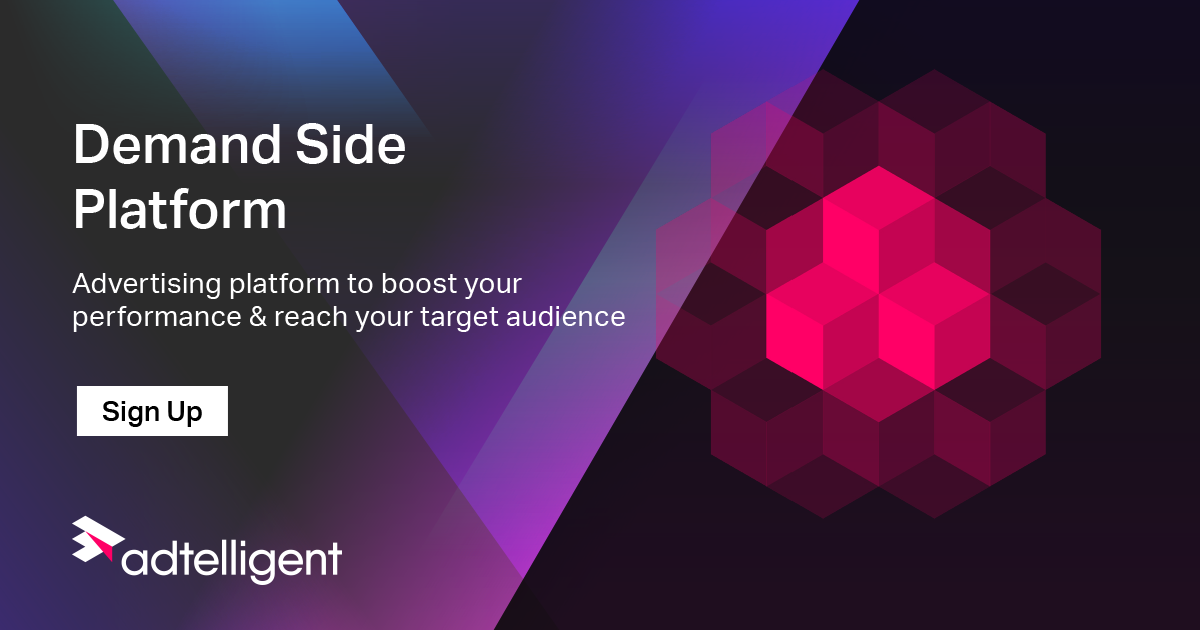 Demand Side Platform

Advertising platform to boost your performance & reach your target audience

Sign Up

adtelligent